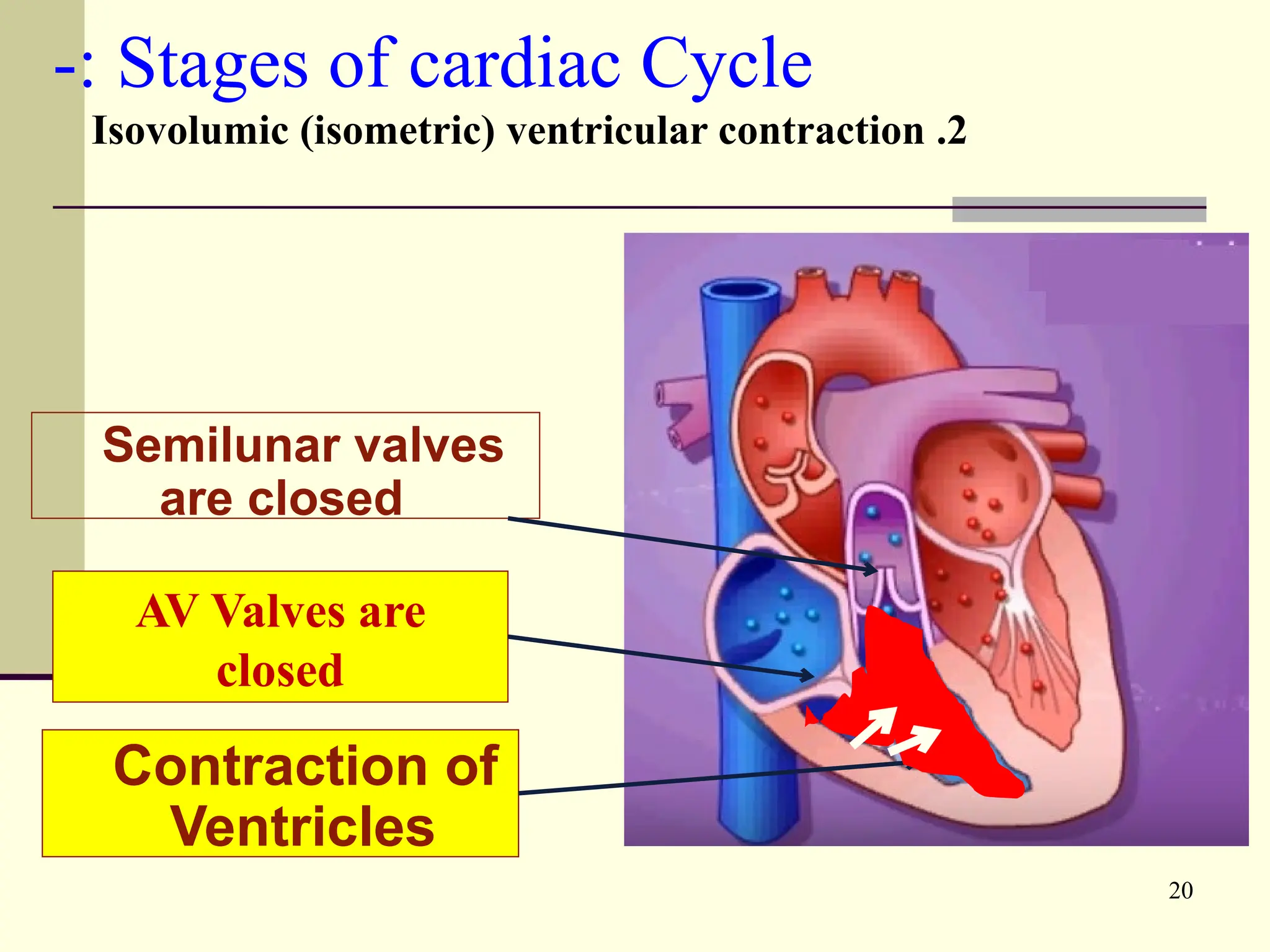 -: Stages of cardiac Cycle
Isovolumic (isometric) ventricular contraction .2

Semilunar valves are closed

AV Valves are closed

Contraction of Ventricles

20